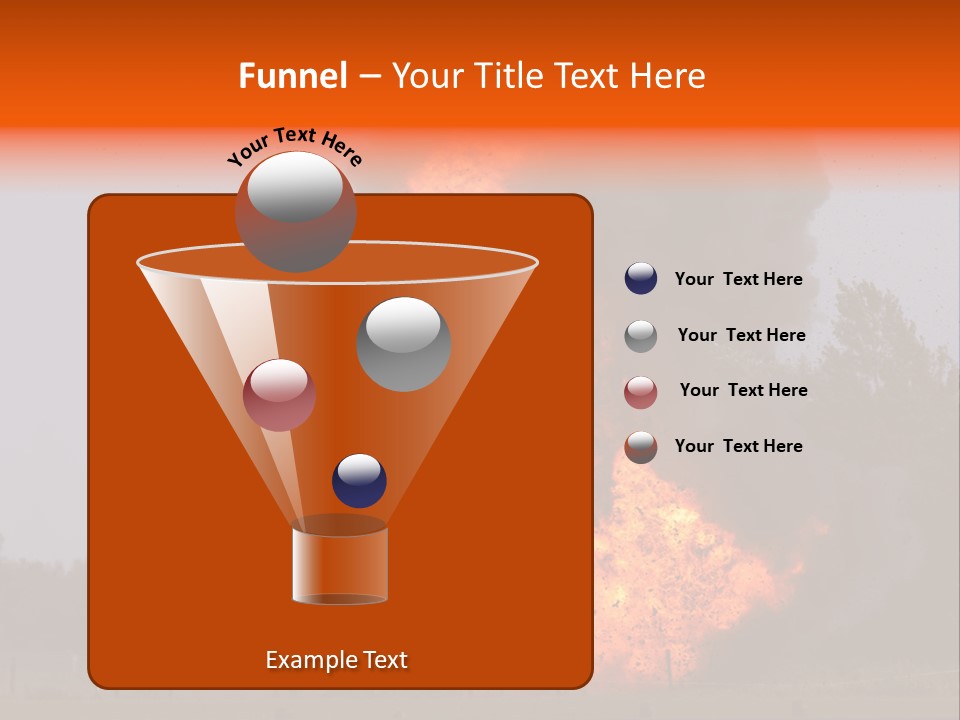 Funnel – Your Title Text Here

Your Text Here

Your Text Here

Your Text Here

Your Text Here

Your Text Here

Example Text